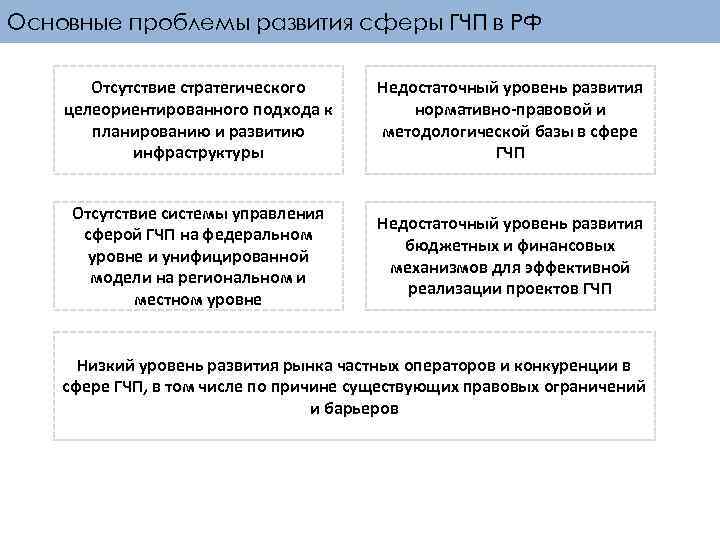 Основные проблемы развития сферы ГЧП в РФ

Отсутствие стратегического целеориентированного подхода к планированию и развитию инфраструктуры

Недостаточный уровень развития нормативно-правовой и методологической базы в сфере ГЧП

Отсутствие системы управления сферой ГЧП на федеральном уровне и унифицированной модели на региональном и местном уровне

Недостаточный уровень развития бюджетных и финансовых механизмов для эффективной реализации проектов ГЧП

Низкий уровень развития рынка частных операторов и конкуренции в сфере ГЧП, в том числе по причине существующих правовых ограничений и барьеров